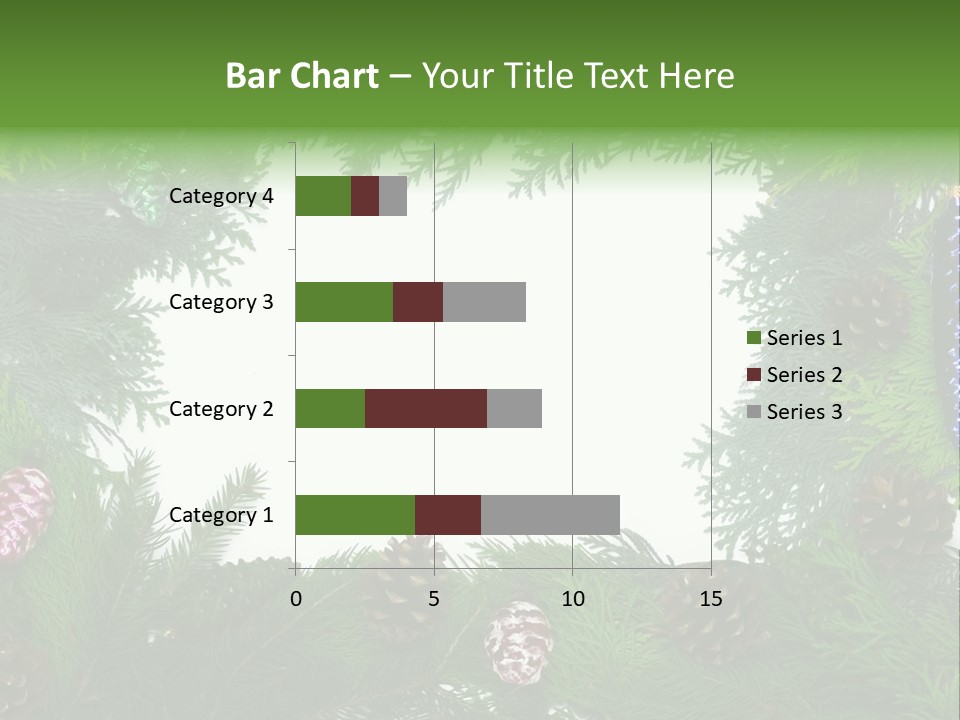 Bar Chart – Your Title Text Here

Category 4
Category 3
Category 2
Category 1

0 5 10 15

Series 1
Series 2
Series 3